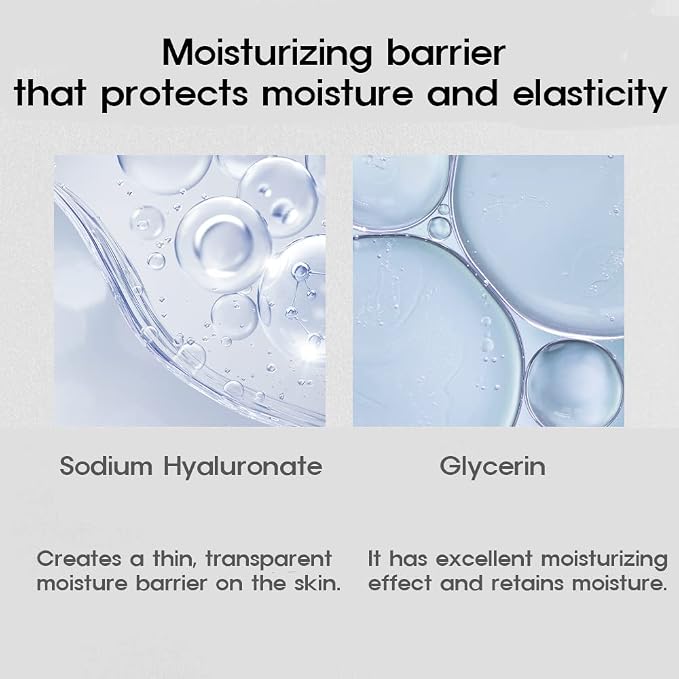 Moisturizing barrier
that protects moisture and elasticity

Sodium Hyaluronate

Creates a thin, transparent moisture barrier on the skin.

Glycerin

It has excellent moisturizing effect and retains moisture.